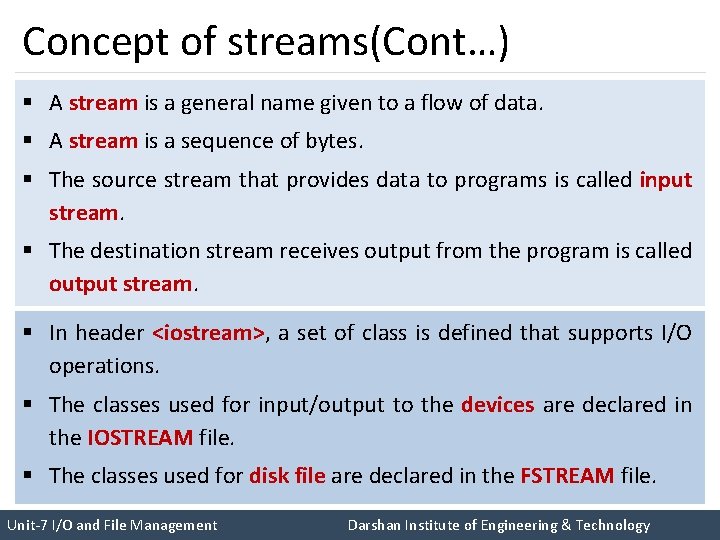 Concept of streams(Cont…)

▪ A stream is a general name given to a flow of data.

▪ A stream is a sequence of bytes.

▪ The source stream that provides data to programs is called input stream.

▪ The destination stream receives output from the program is called output stream.

▪ In header <iostream>, a set of class is defined that supports I/O operations.

▪ The classes used for input/output to the devices are declared in the IOSTREAM file.

▪ The classes used for disk file are declared in the FSTREAM file.

Unit-7 I/O and File Management

Darshan Institute of Engineering & Technology